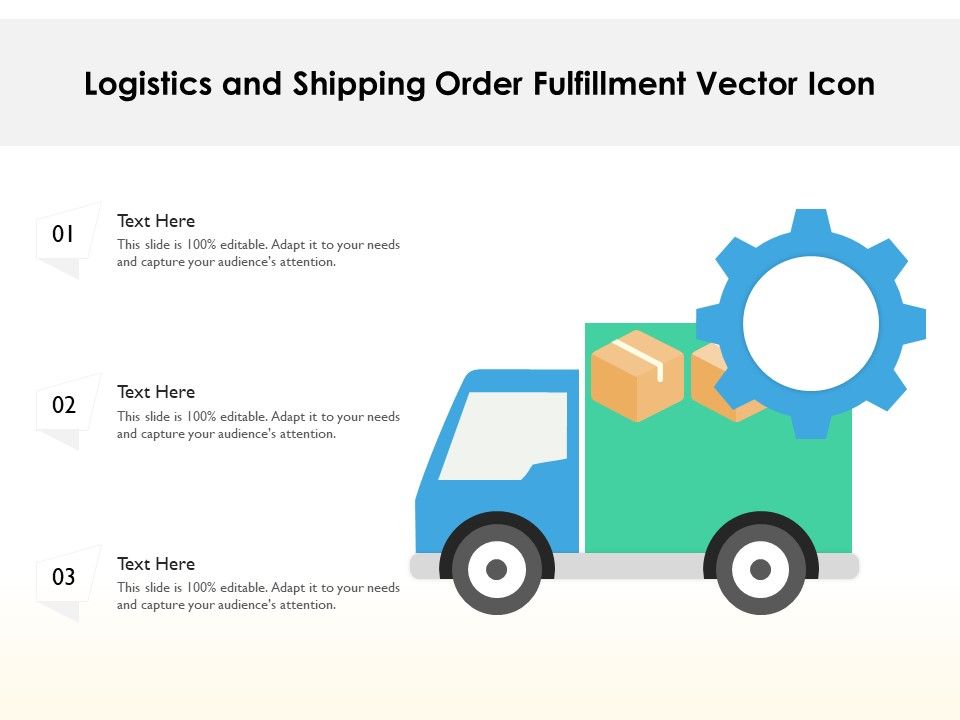 Logistics and Shipping Order Fulfillment Vector Icon

01

Text Here

This slide is 100% editable. Adapt it to your needs and capture your audience's attention.

02

Text Here

This slide is 100% editable. Adapt it to your needs and capture your audience's attention.

03

Text Here

This slide is 100% editable. Adapt it to your needs and capture your audience's attention.